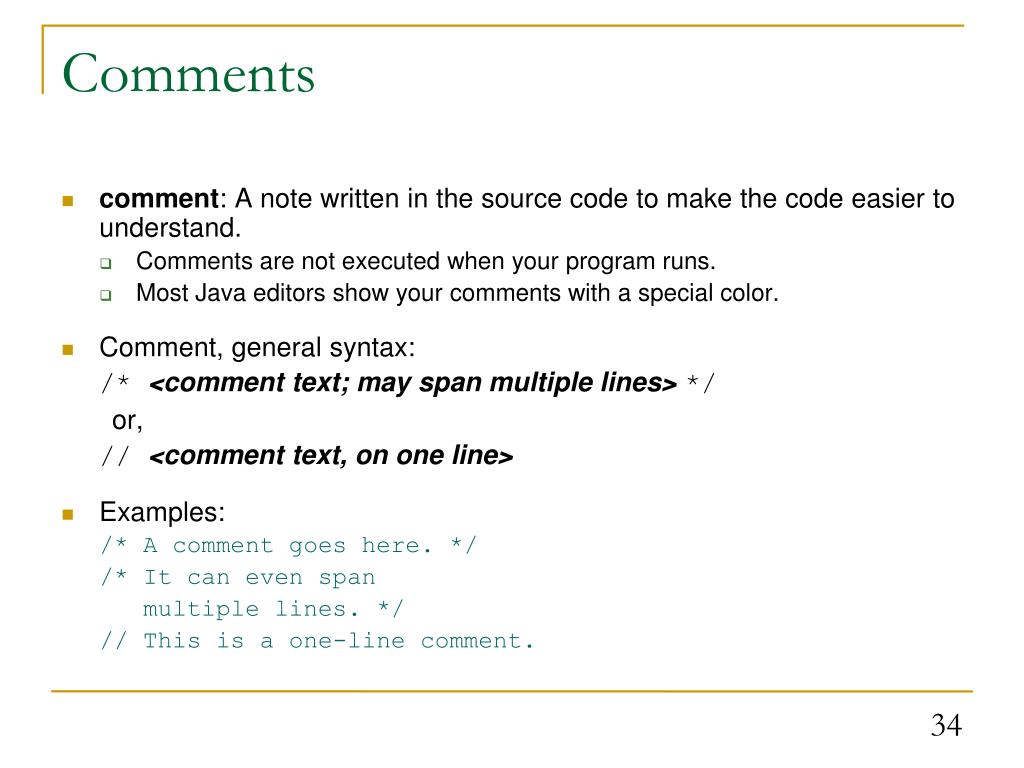 Comments

comment: A note written in the source code to make the code easier to understand.

Comments are not executed when your program runs.

Most Java editors show your comments with a special color.

Comment, general syntax:
/* <comment text; may span multiple lines> */
or,
// <comment text, on one line>

Examples:
/* A comment goes here. */
/* It can even span
multiple lines. */
// This is a one-line comment.

34